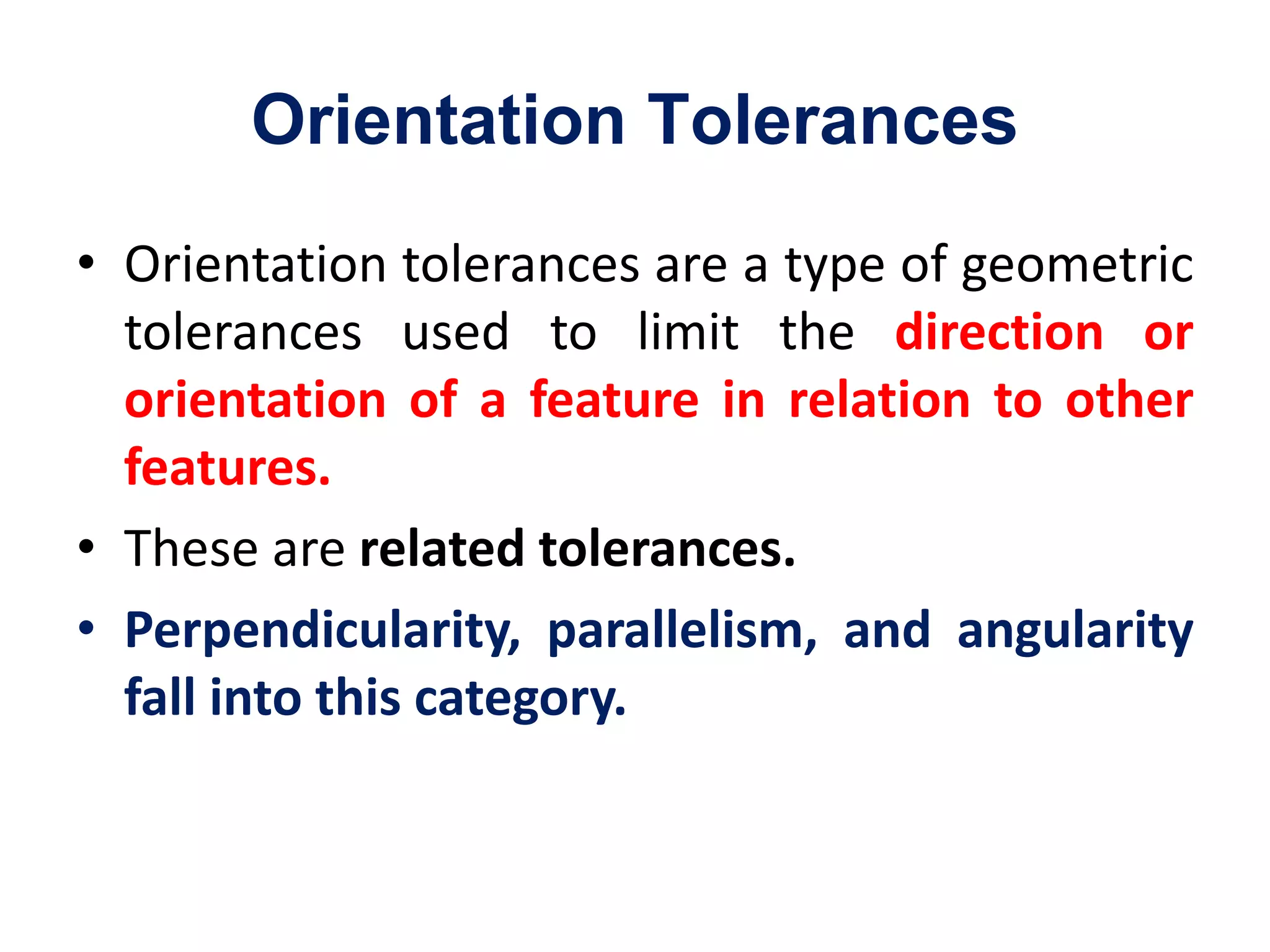 Orientation Tolerances

• Orientation tolerances are a type of geometric tolerances used to limit the direction or orientation of a feature in relation to other features.

• These are related tolerances.

• Perpendicularity, parallelism, and angularity fall into this category.